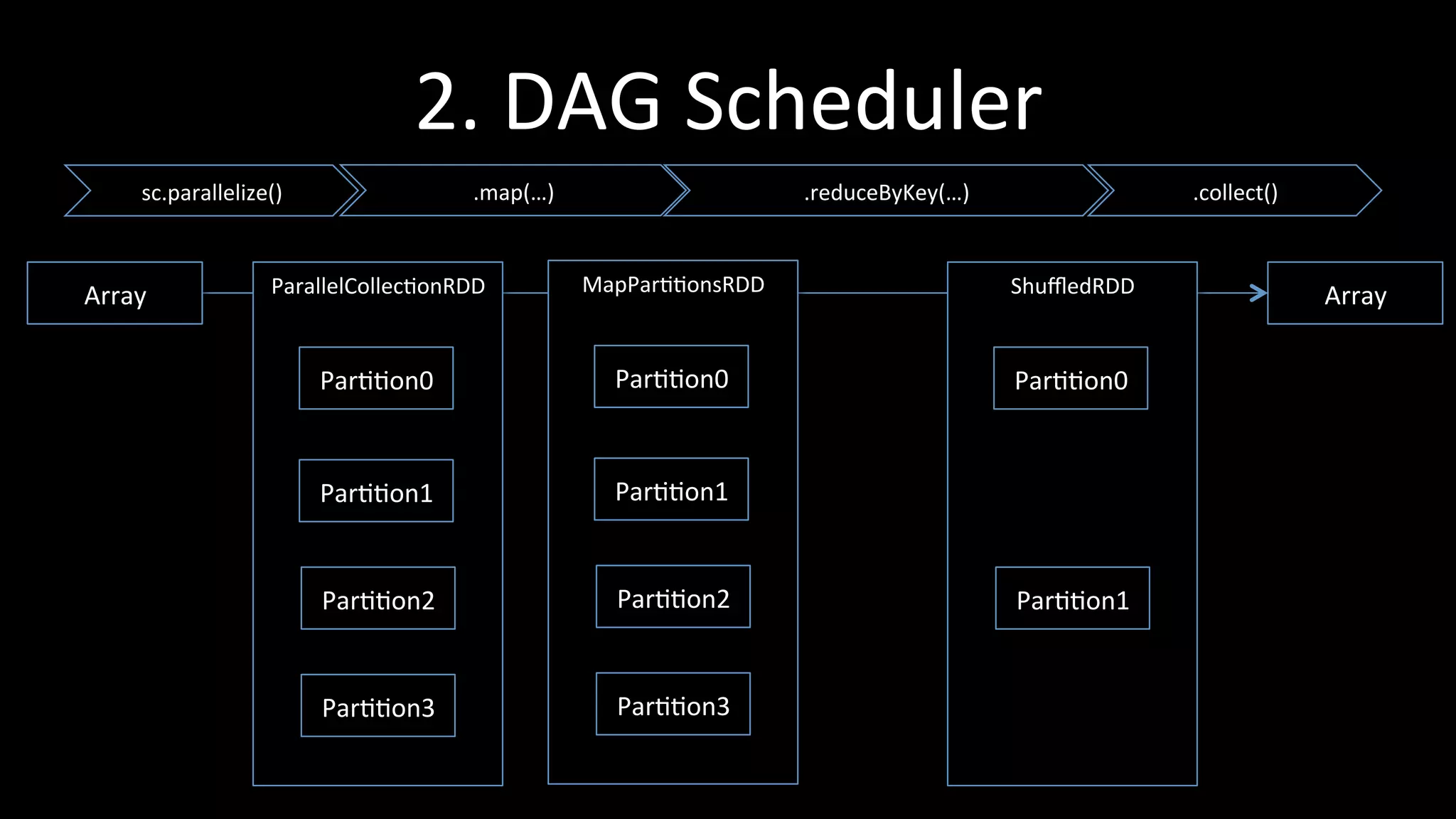 2. DAG Scheduler

sc.parallelize()
.map(...)
.reduceByKey(...)
.collect()

Array

ParallelCollectionRDD
Partition0
Partition1
Partition2
Partition3

MapPartitionsRDD
Partition0
Partition1
Partition2
Partition3

ShuffledRDD
Partition0
Partition1

Array